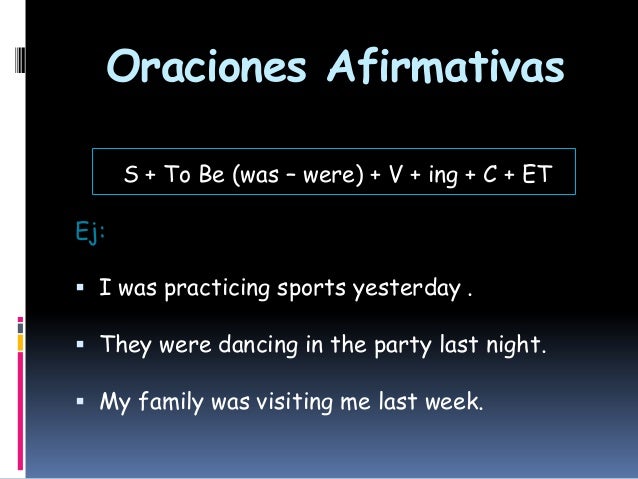 Oraciones Afirmativas

S + To Be (was – were) + V + ing + C + ET

Ej:

▪ I was practicing sports yesterday .

▪ They were dancing in the party last night.

▪ My family was visiting me last week.